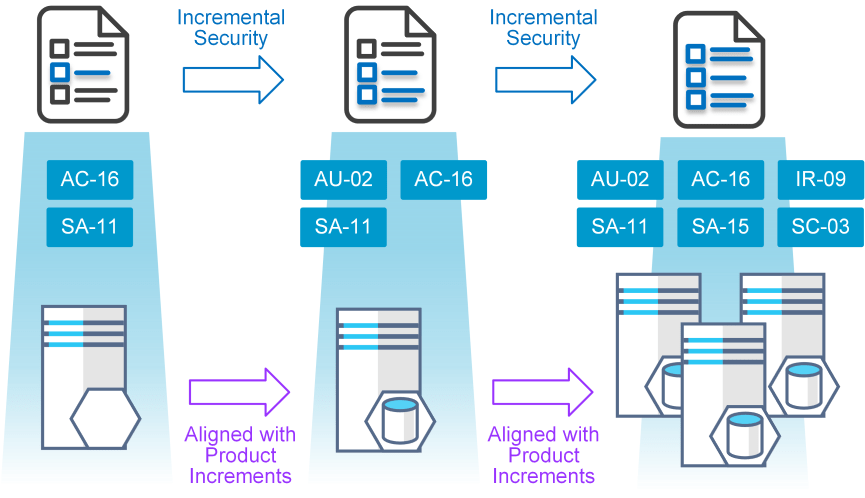 Incremental Security

Incremental Security

AC-16

SA-11

AU-02

AC-16

SA-11

AU-02

AC-16

IR-09

SA-11

SA-15

SC-03

Aligned with Product Increments

Aligned with Product Increments